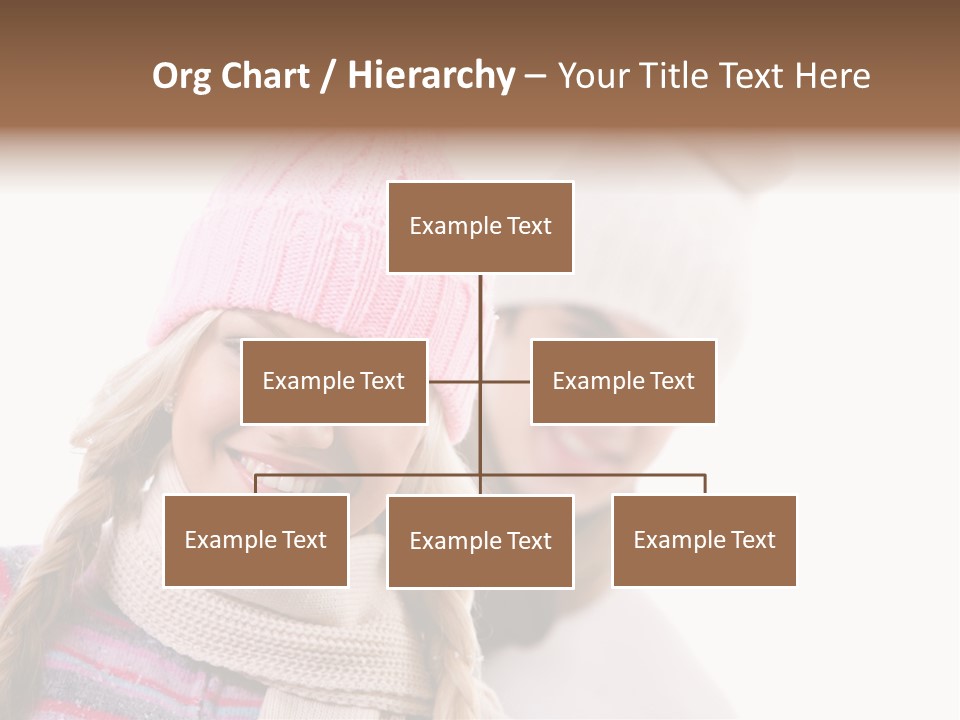 Org Chart / Hierarchy – Your Title Text Here

Example Text

Example Text

Example Text

Example Text

Example Text

Example Text